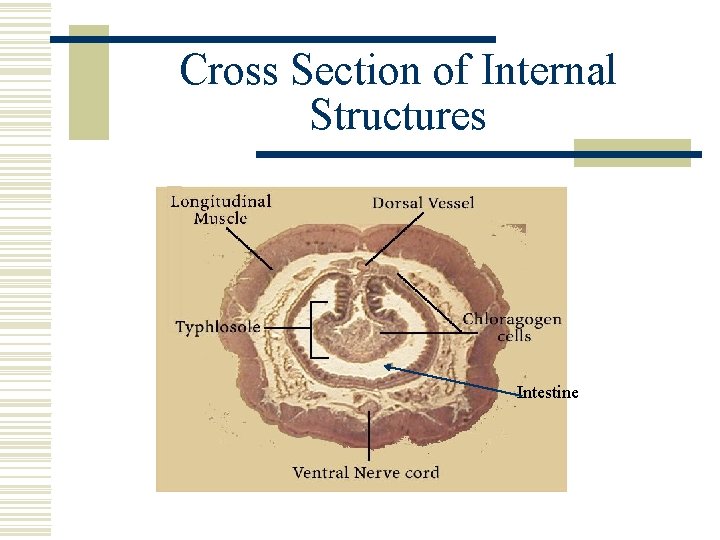 Cross Section of Internal Structures

Longitudinal Muscle

Dorsal Vessel

Typhlosole

Chloragogen cells

Intestine

Ventral Nerve cord